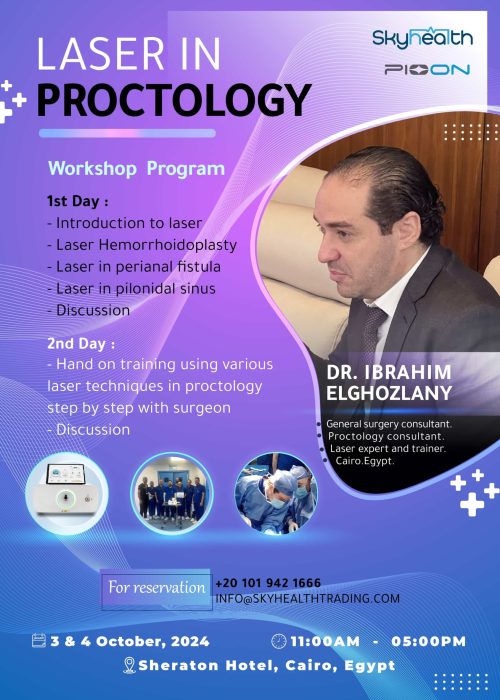 LASER IN
PROCTOLOGY

Skyhealth
PIOON

Workshop Program

1st Day :
- Introduction to laser
- Laser Hemorrhoidoplasty
- Laser in perianal fistula
- Laser in pilonidal sinus
- Discussion

2nd Day :
- Hand on training using various laser techniques in proctology step by step with surgeon
- Discussion

DR. IBRAHIM
ELGHOZLANY

General surgery consultant.
Proctology consultant.
Laser expert and trainer.
Cairo.Egypt.

For reservation
+20 101 942 1666
INFO@SKYHEALTHTRADING.COM

3 & 4 October, 2024
11:00AM - 05:00PM
Sheraton Hotel, Cairo, Egypt